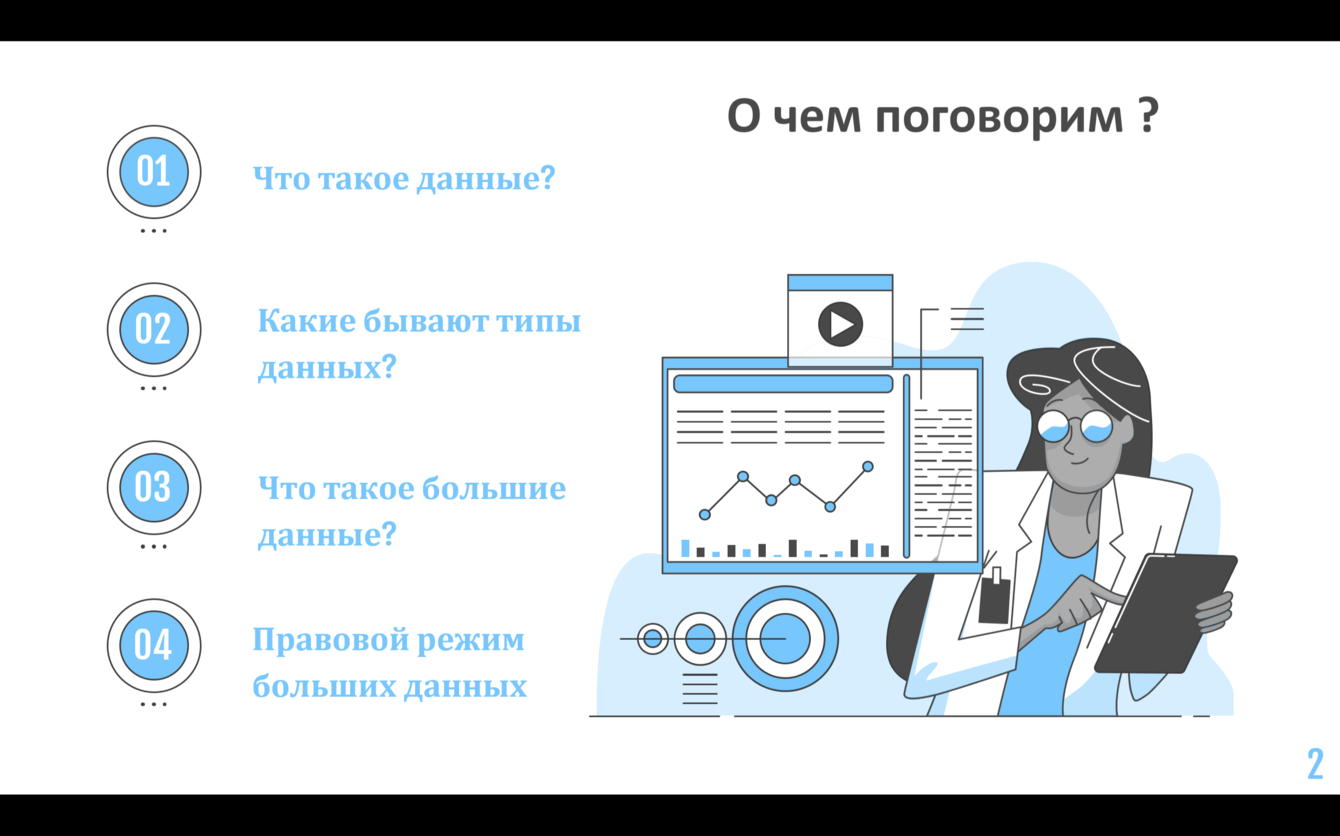 О чем поговорим ?

01 Что такое данные?

02 Какие бывают типы данных?

03 Что такое большие данные?

04 Правовой режим больших данных

2